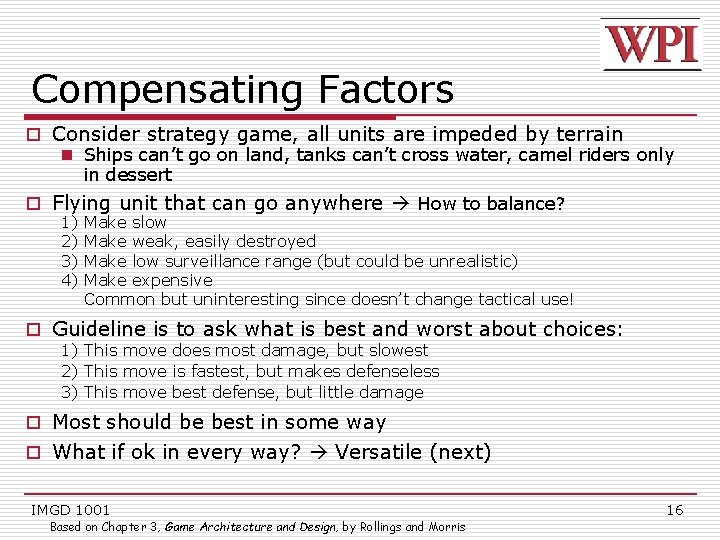 WPI

Compensating Factors

Consider strategy game, all units are impeded by terrain

Ships can't go on land, tanks can't cross water, camel riders only in dessert

Flying unit that can go anywhere → How to balance?

1) Make slow
2) Make weak, easily destroyed
3) Make low surveillance range (but could be unrealistic)
4) Make expensive
Common but uninteresting since doesn't change tactical use!

Guideline is to ask what is best and worst about choices:

1) This move does most damage, but slowest
2) This move is fastest, but makes defenseless
3) This move best defense, but little damage

Most should be best in some way

What if ok in every way? → Versatile (next)

IMGD 1001

16

Based on Chapter 3, Game Architecture and Design, by Rollings and Morris